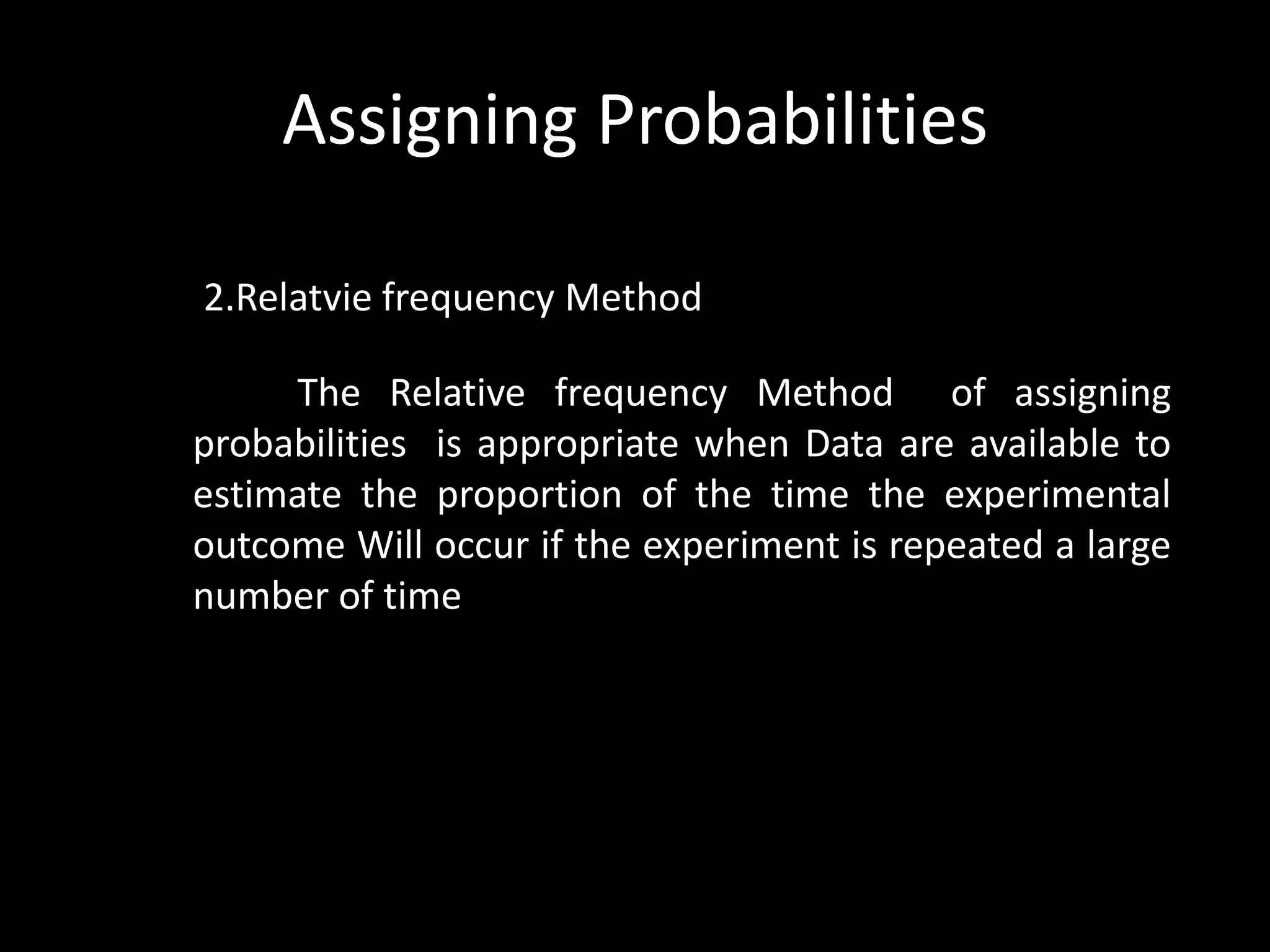 Assigning Probabilities

2.Relatvie frequency Method

The Relative frequency Method of assigning probabilities is appropriate when Data are available to estimate the proportion of the time the experimental outcome Will occur if the experiment is repeated a large number of time